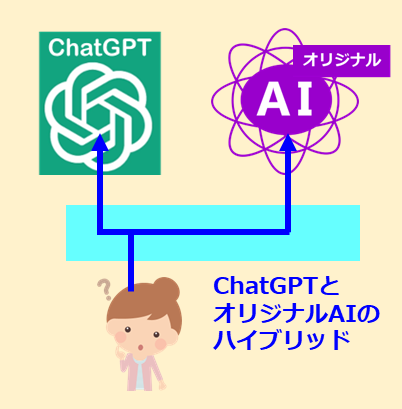 ChatGPT

オリジナル

AI

?

ChatGPTと
オリジナルAIの
ハイブリッド